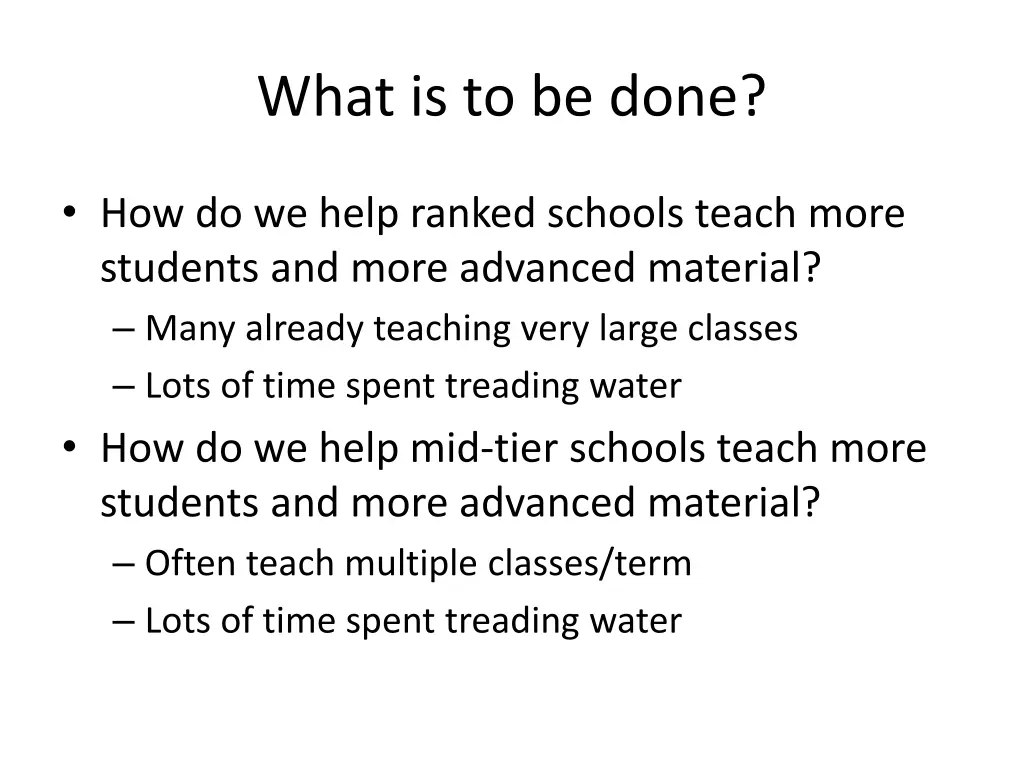 What is to be done?

• How do we help ranked schools teach more students and more advanced material?
– Many already teaching very large classes
– Lots of time spent treading water
• How do we help mid-tier schools teach more students and more advanced material?
– Often teach multiple classes/term
– Lots of time spent treading water